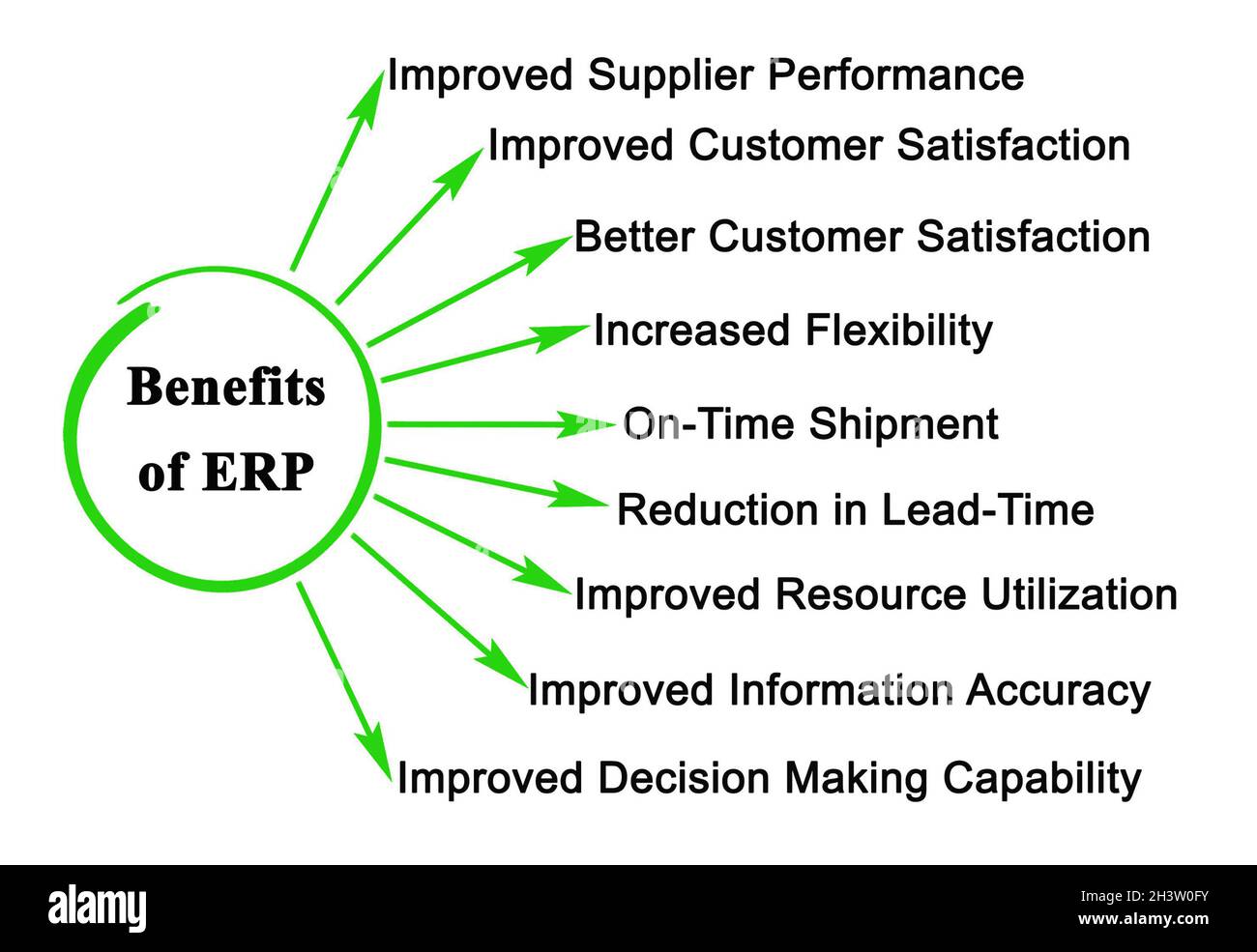 Benefits of ERP

Improved Supplier Performance

Improved Customer Satisfaction

Better Customer Satisfaction

Increased Flexibility

On-Time Shipment

Reduction in Lead-Time

Improved Resource Utilization

Improved Information Accuracy

Improved Decision Making Capability

alamy

Image ID: 2H3W0FY
www.alamy.com